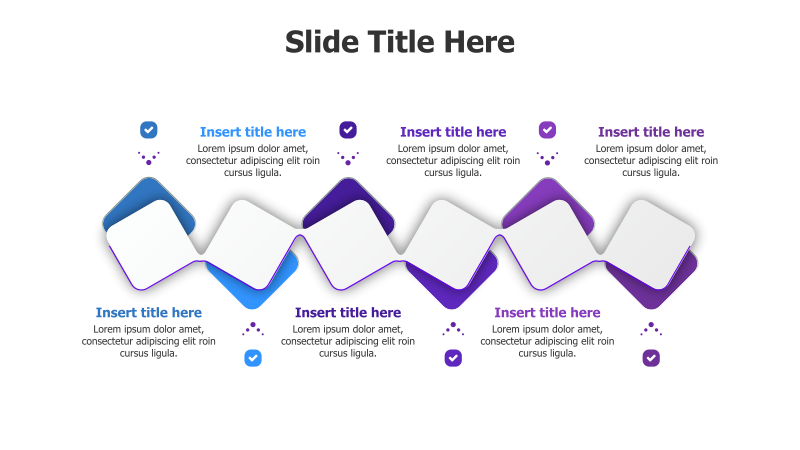 Slide Title Here

Insert title here
Lorem ipsum dolor amet, consectetur adipiscing elit roin cursus ligula.

Insert title here
Lorem ipsum dolor amet, consectetur adipiscing elit roin cursus ligula.

Insert title here
Lorem ipsum dolor amet, consectetur adipiscing elit roin cursus ligula.

Insert title here
Lorem ipsum dolor amet, consectetur adipiscing elit roin cursus ligula.

Insert title here
Lorem ipsum dolor amet, consectetur adipiscing elit roin cursus ligula.

Insert title here
Lorem ipsum dolor amet, consectetur adipiscing elit roin cursus ligula.